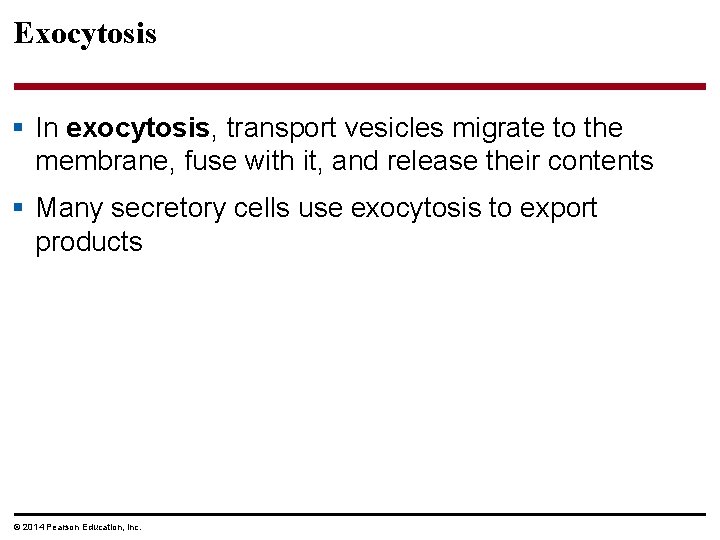 Exocytosis

▪ In exocytosis, transport vesicles migrate to the membrane, fuse with it, and release their contents

▪ Many secretory cells use exocytosis to export products

© 2014 Pearson Education, Inc.